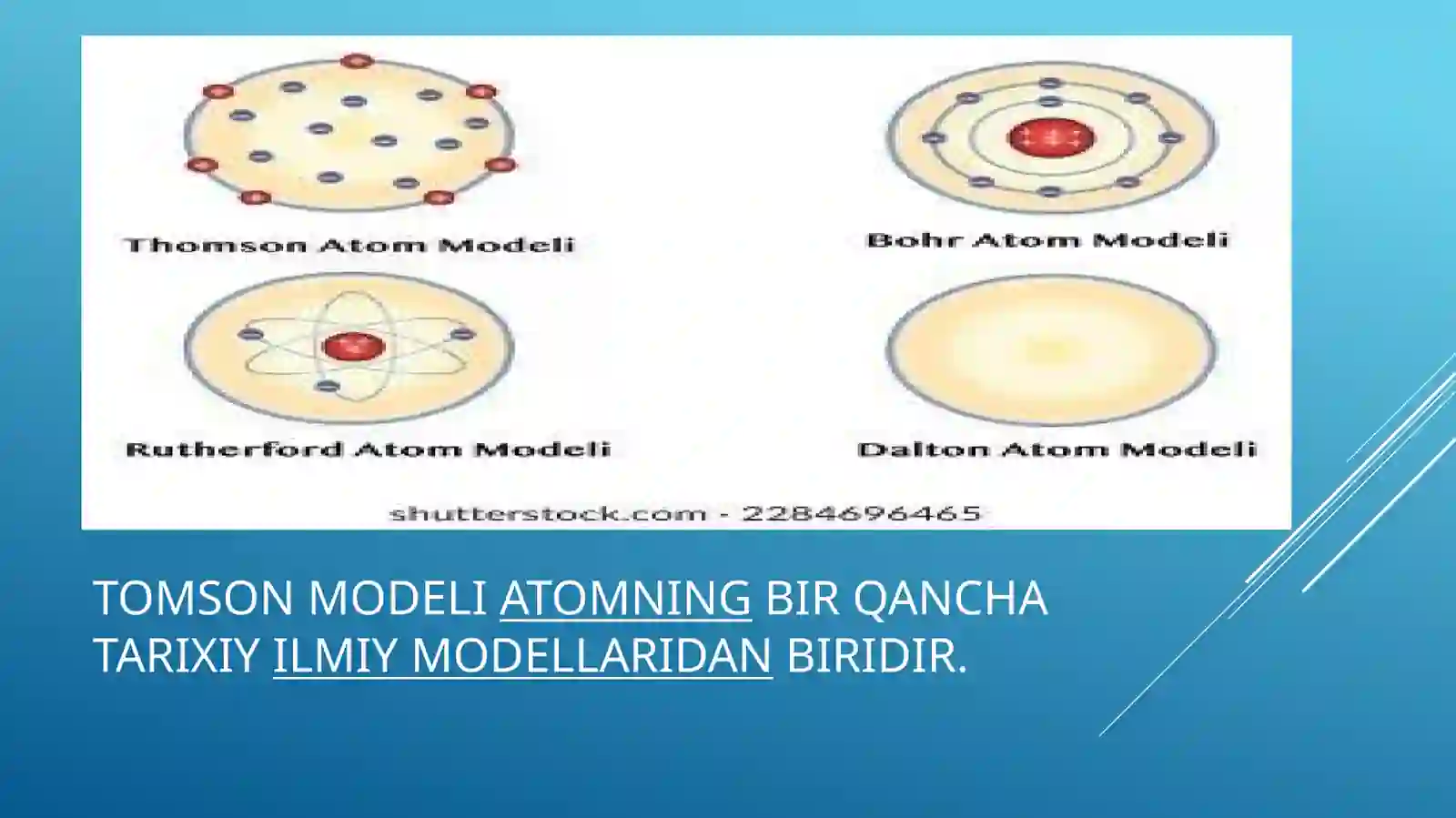 Thomson Atom Modeli

Bohr Atom Modeli

Rutherford Atom Modeli

Dalton Atom Modeli

shutterstock.com - 2284696465

TOMSON MODELI ATOMNING BIR QANCHA TARIXIY ILMIY MODELLARIDAN BIRIDIR.